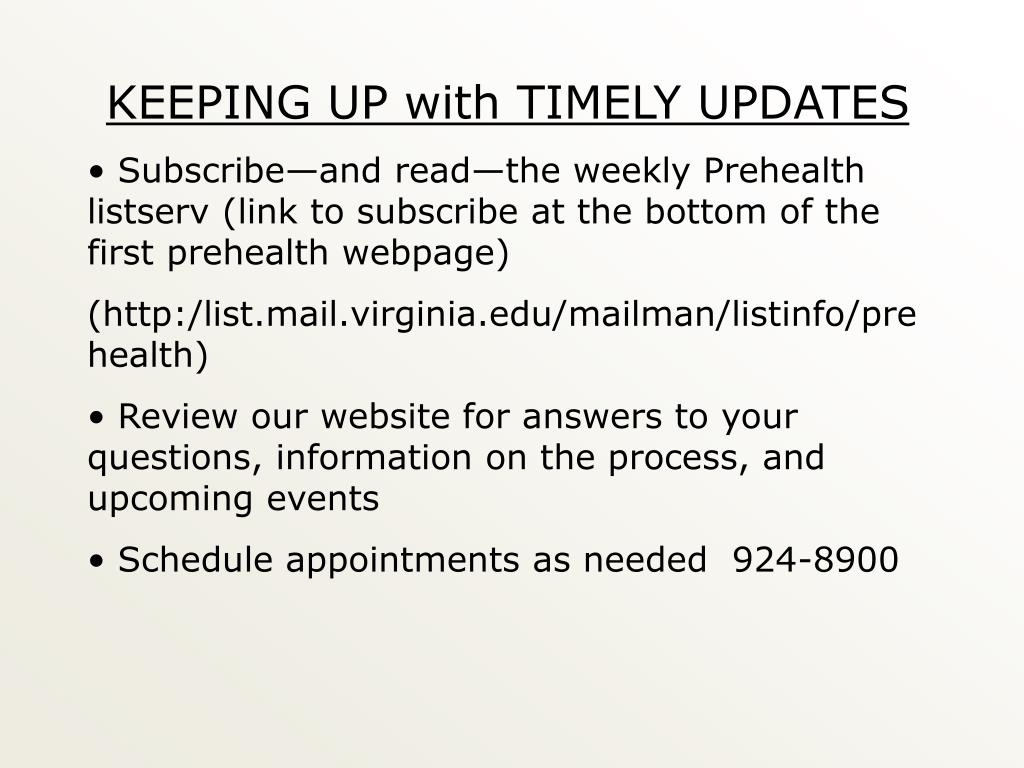 KEEPING UP with TIMELY UPDATES

• Subscribe—and read—the weekly Prehealth listserv (link to subscribe at the bottom of the first prehealth webpage)

(http:/list.mail.virginia.edu/mailman/listinfo/prehealth)

• Review our website for answers to your questions, information on the process, and upcoming events

• Schedule appointments as needed 924-8900